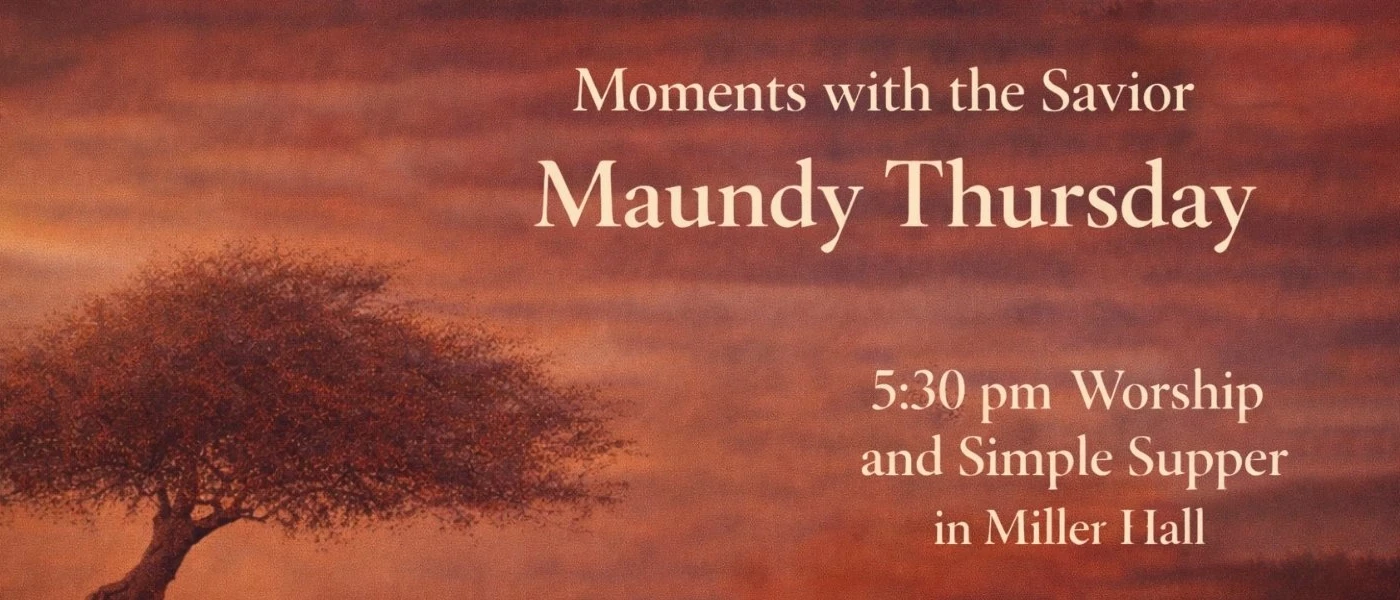 Moments with the Savior
Maundy Thursday

5:30 pm Worship
and Simple Supper
in Miller Hall